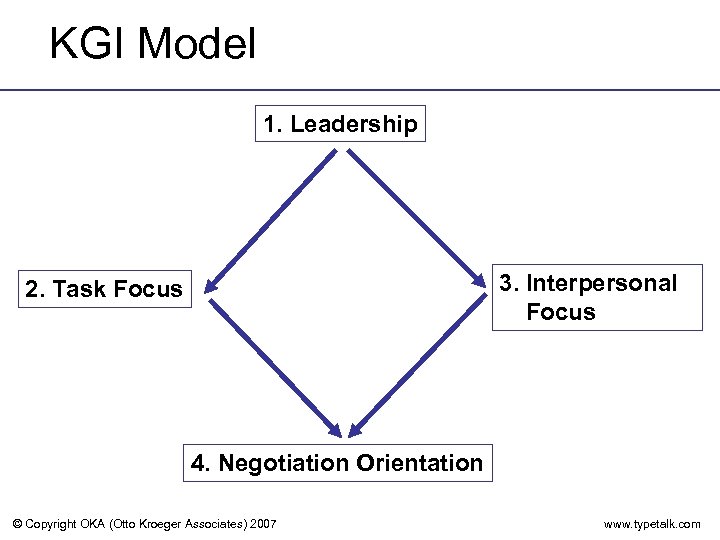 KGI Model

1. Leadership

2. Task Focus

3. Interpersonal Focus

4. Negotiation Orientation

© Copyright OKA (Otto Kroeger Associates) 2007

www.typetalk.com